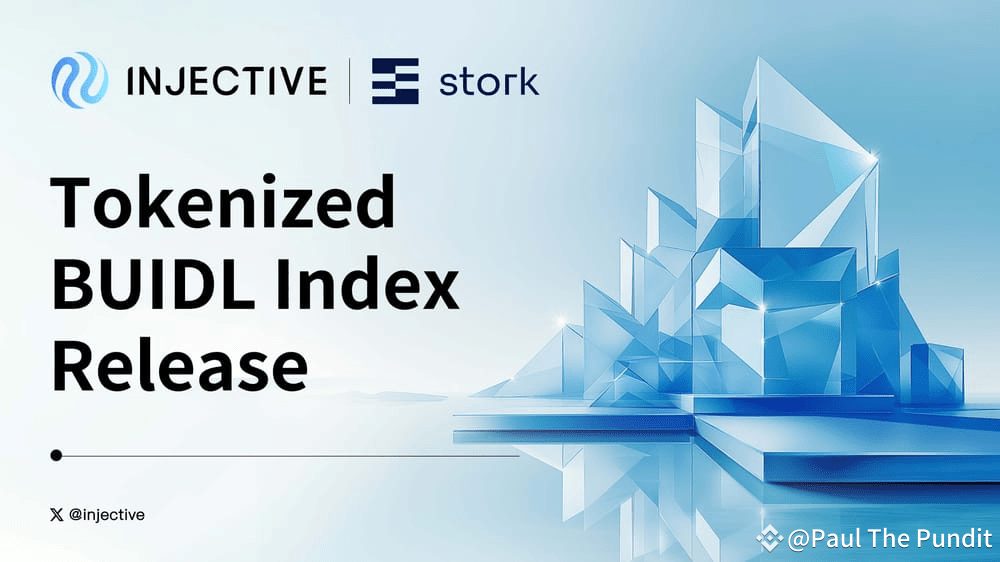 INJECTIVE | stork

Tokenized BUIDL Index Release

@injective

@Paul The Pundit